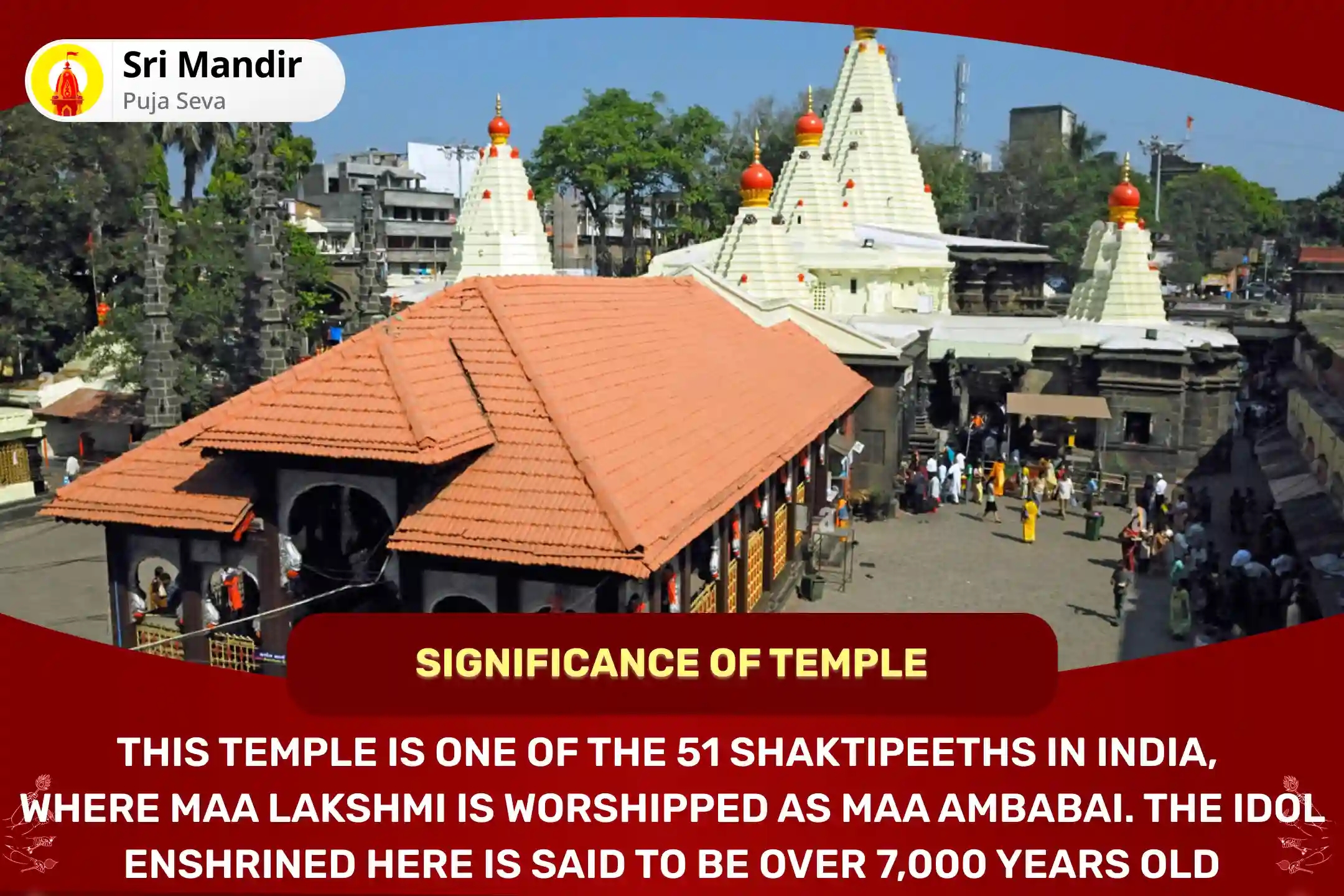 Sri Mandir
Puja Seva

SIGNIFICANCE OF TEMPLE

THIS TEMPLE IS ONE OF THE 51 SHAKTIPEETHS IN INDIA, WHERE MAA LAKSHMI IS WORSHIPPED AS MAA AMBABAI. THE IDOL ENSHRINED HERE IS SAID TO BE OVER 7,000 YEARS OLD